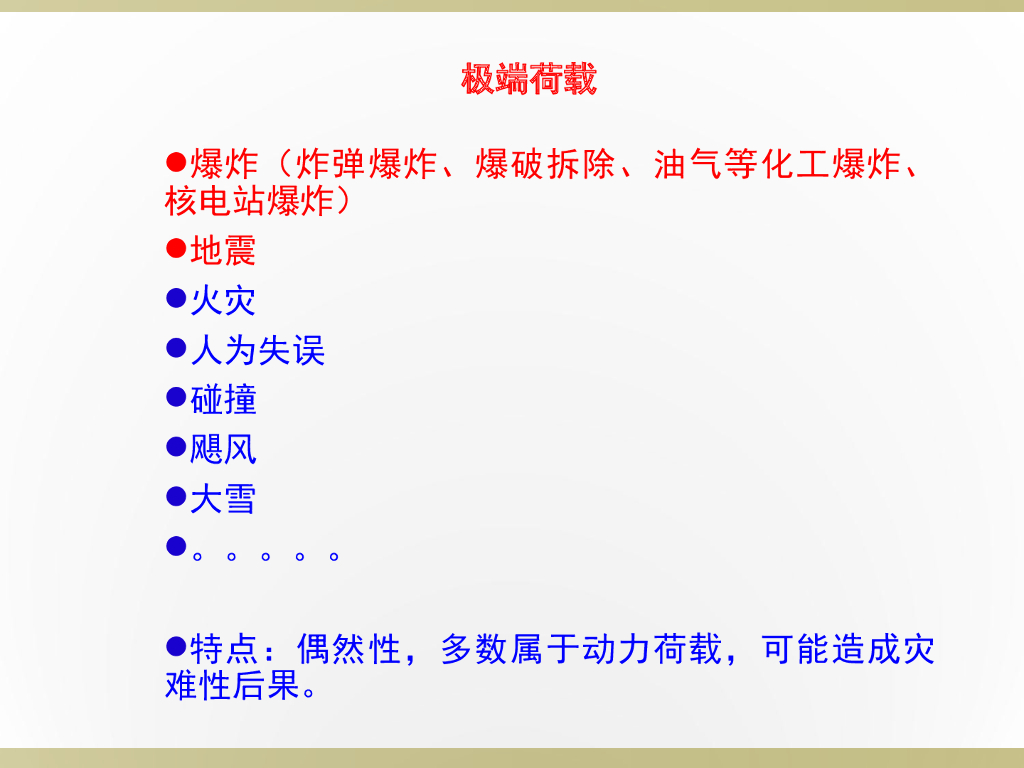 极端荷载

●爆炸（炸弹爆炸、爆破拆除、油气等化工爆炸、核电站爆炸）

●地震

●火灾

●人为失误

●碰撞

●飓风

●大雪

●。。。。。

●特点：偶然性，多数属于动力荷载，可能造成灾难性后果。